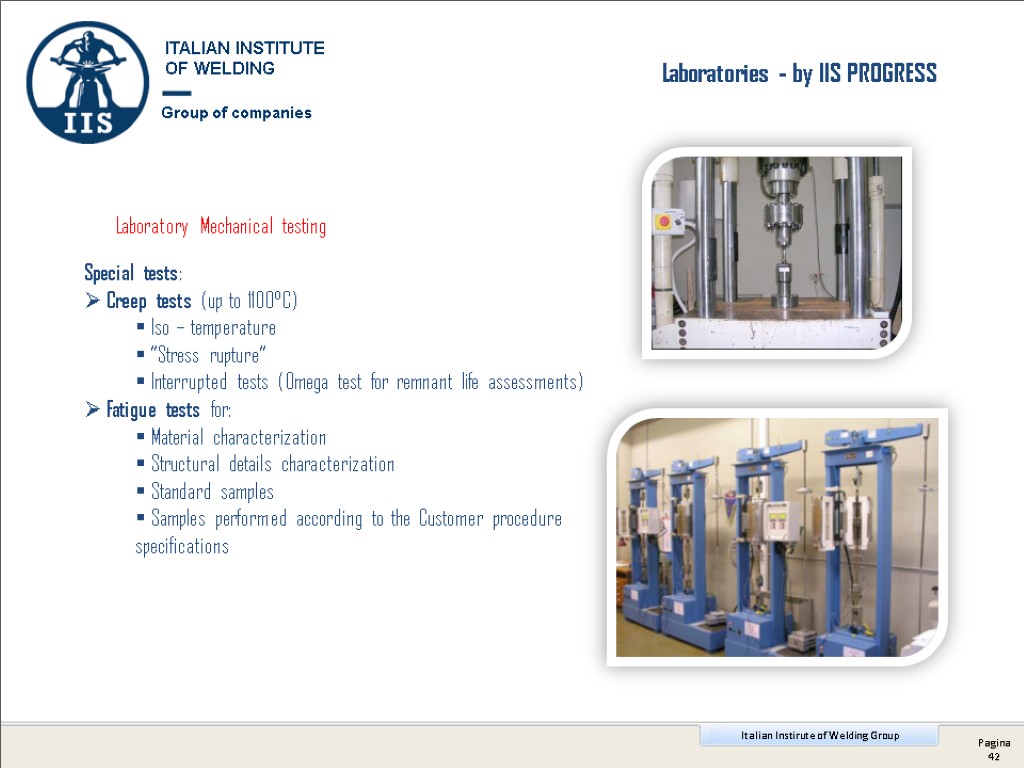 IIS

ITALIAN INSTITUTE OF WELDING

Group of companies

Laboratories - by IIS PROGRESS

Laboratory Mechanical testing

Special tests:

➢ Creep tests (up to 1100°C)

▪ Iso – temperature

▪ "Stress rupture"

▪ Interrupted tests (Omega test for remnant life assessments)

➢ Fatigue tests for:

▪ Material characterization

▪ Structural details characterization

▪ Standard samples

▪ Samples performed according to the Customer procedure specifications

Italian Institute of Welding Group

Pagina 42